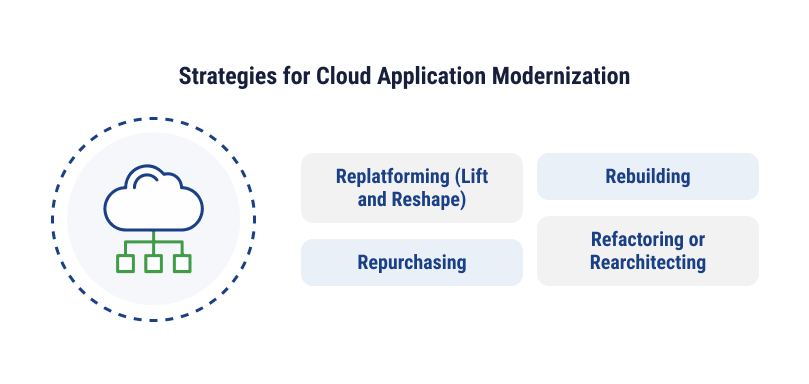 Strategies for Cloud Application Modernization

Replatforming (Lift and Reshape)

Repurchasing

Rebuilding

Refactoring or Rearchitecting